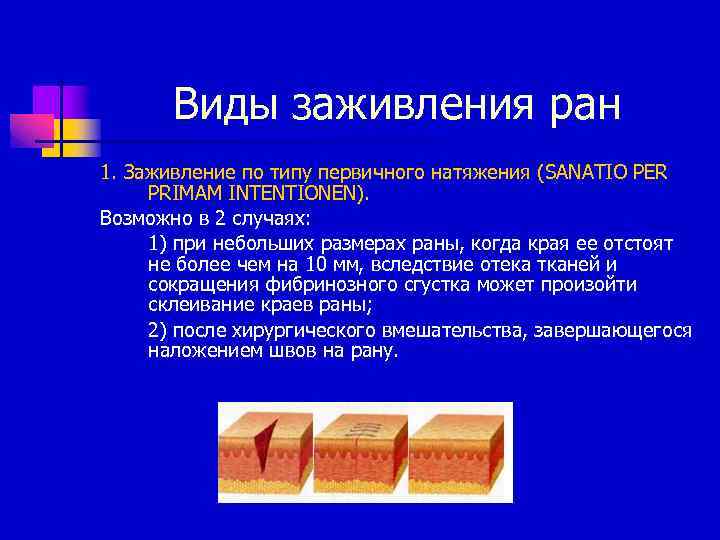 Виды заживления ран

1. Заживление по типу первичного натяжения (SANATIO PER PRIMAM INTENTIONEN).

Возможно в 2 случаях:

1) при небольших размерах раны, когда края ее отстоят не более чем на 10 мм, вследствие отека тканей и сокращения фибринозного сгустка может произойти склеивание краев раны;

2) после хирургического вмешательства, завершающегося наложением швов на рану.